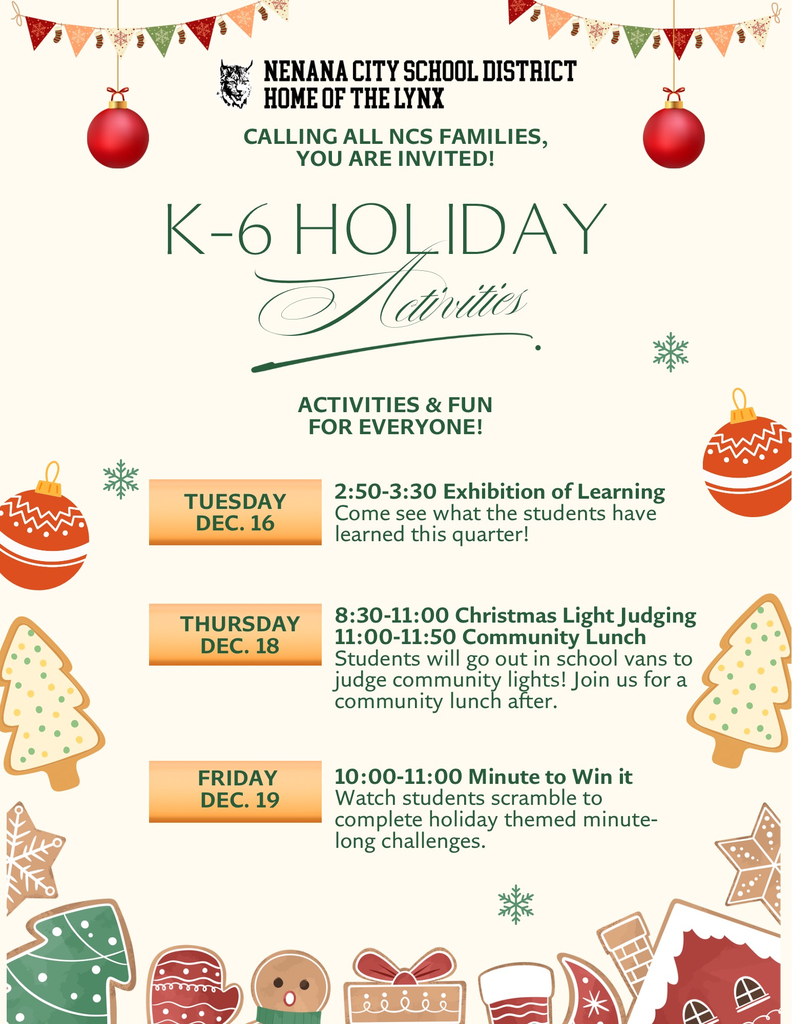 NENANA CITY SCHOOL DISTRICT
HOME OF THE LYNX

CALLING ALL NCS FAMILIES, YOU ARE INVITED!

K-6 HOLIDAY
Activities

ACTIVITIES & FUN FOR EVERYONE!

TUESDAY DEC. 16

2:50-3:30 Exhibition of Learning
Come see what the students have learned this quarter!

THURSDAY DEC. 18

8:30-11:00 Christmas Light Judging
11:00-11:50 Community Lunch
Students will go out in school vans to judge community lights! Join us for a community lunch after.

FRIDAY DEC. 19

10:00-11:00 Minute to Win it
Watch students scramble to complete holiday themed minute-long challenges.